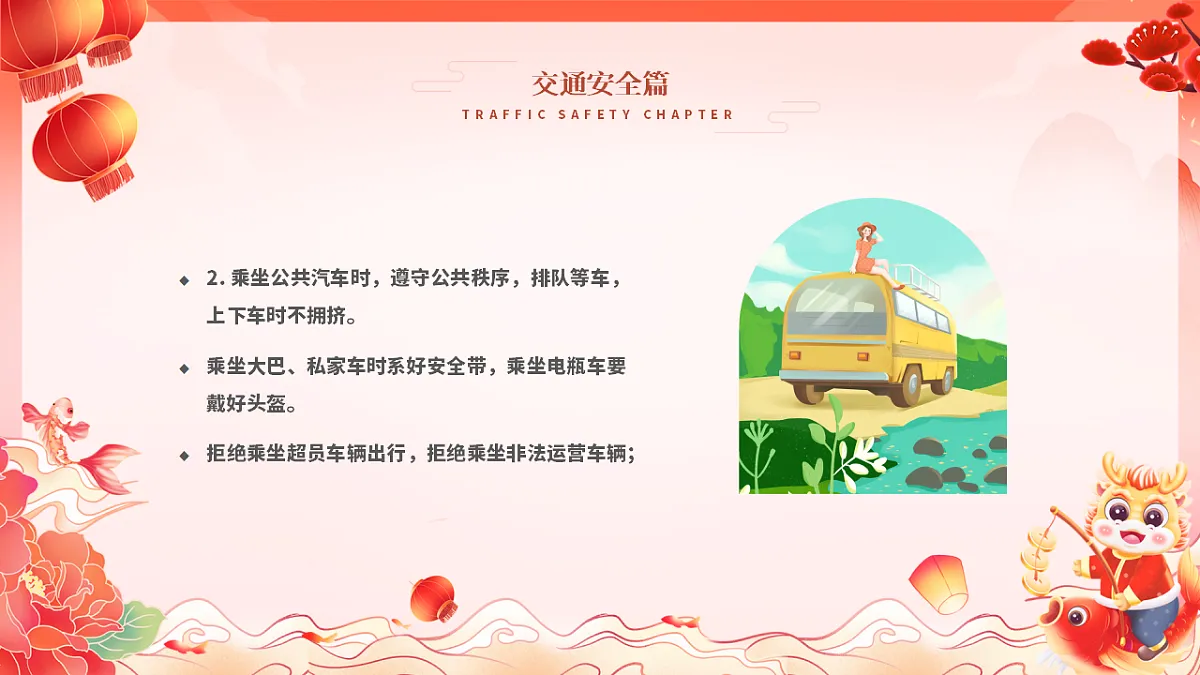 交通安全篇
TRAFFIC SAFETY CHAPTER

◆ 2. 乘坐公共汽车时，遵守公共秩序，排队等车，上下车时不拥挤。

◆ 乘坐大巴、私家车时系好安全带，乘坐电瓶车要戴好头盔。

◆ 拒绝乘坐超员车辆出行，拒绝乘坐非法运营车辆；